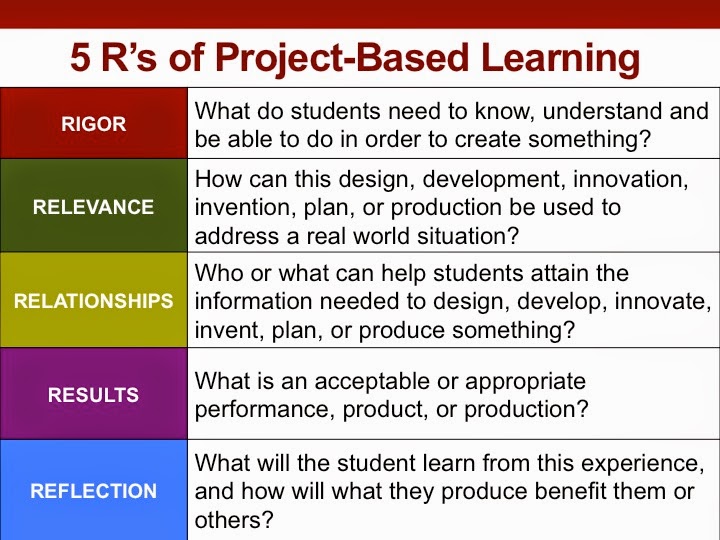 5 R's of Project-Based Learning

| RIGOR | What do students need to know, understand and be able to do in order to create something? |
|---|---|
| RELEVANCE | How can this design, development, innovation, invention, plan, or production be used to address a real world situation? |
| RELATIONSHIPS | Who or what can help students attain the information needed to design, develop, innovate, invent, plan, or produce something? |
| RESULTS | What is an acceptable or appropriate performance, product, or production? |
| REFLECTION | What will the student learn from this experience, and how will what they produce benefit them or others? |